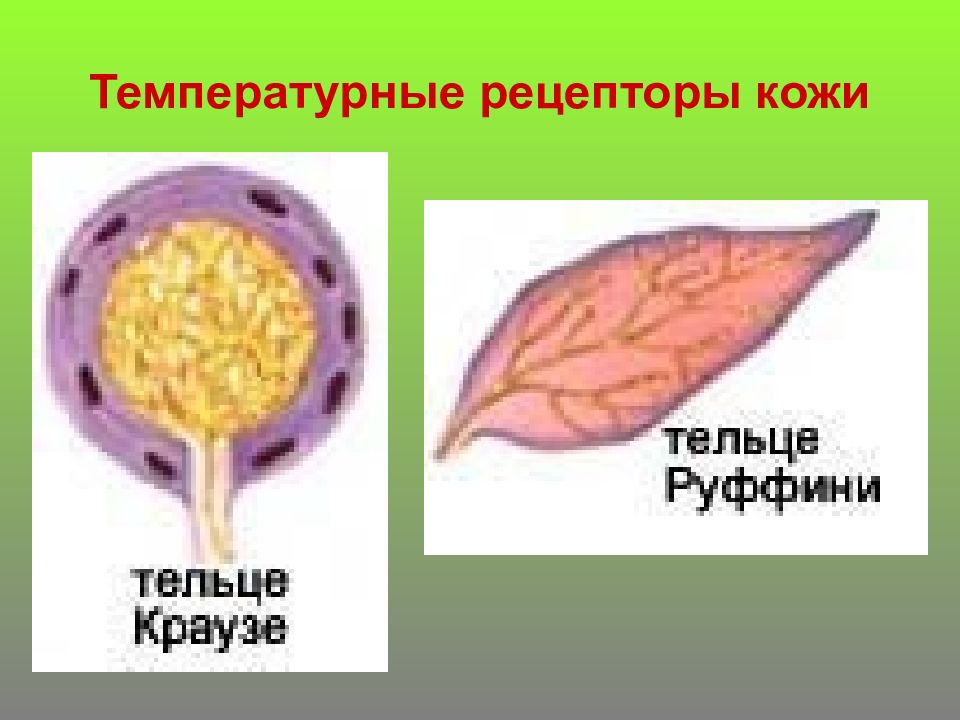 Температурные рецепторы кожи

тельце Краузе

тельце Руффини